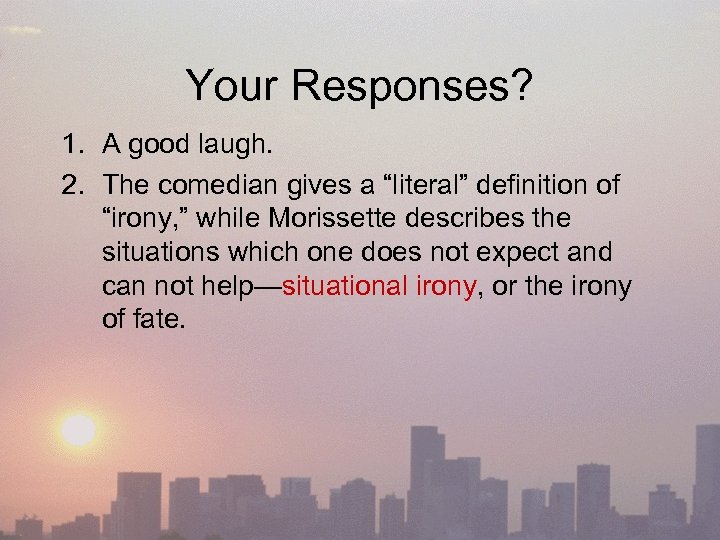 Your Responses?

1. A good laugh.

2. The comedian gives a “literal” definition of “irony,” while Morissette describes the situations which one does not expect and can not help—situational irony, or the irony of fate.